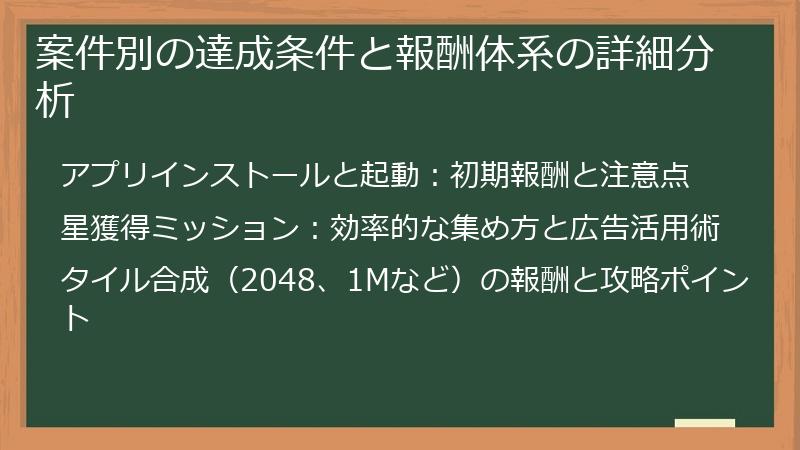 案件別の達成条件と報酬体系の詳細分析

アプリインストールと起動：初期報酬と注意点

星獲得ミッション：効率的な集め方と広告活用術

タイル合成（2048、1Mなど）の報酬と攻略ポイント